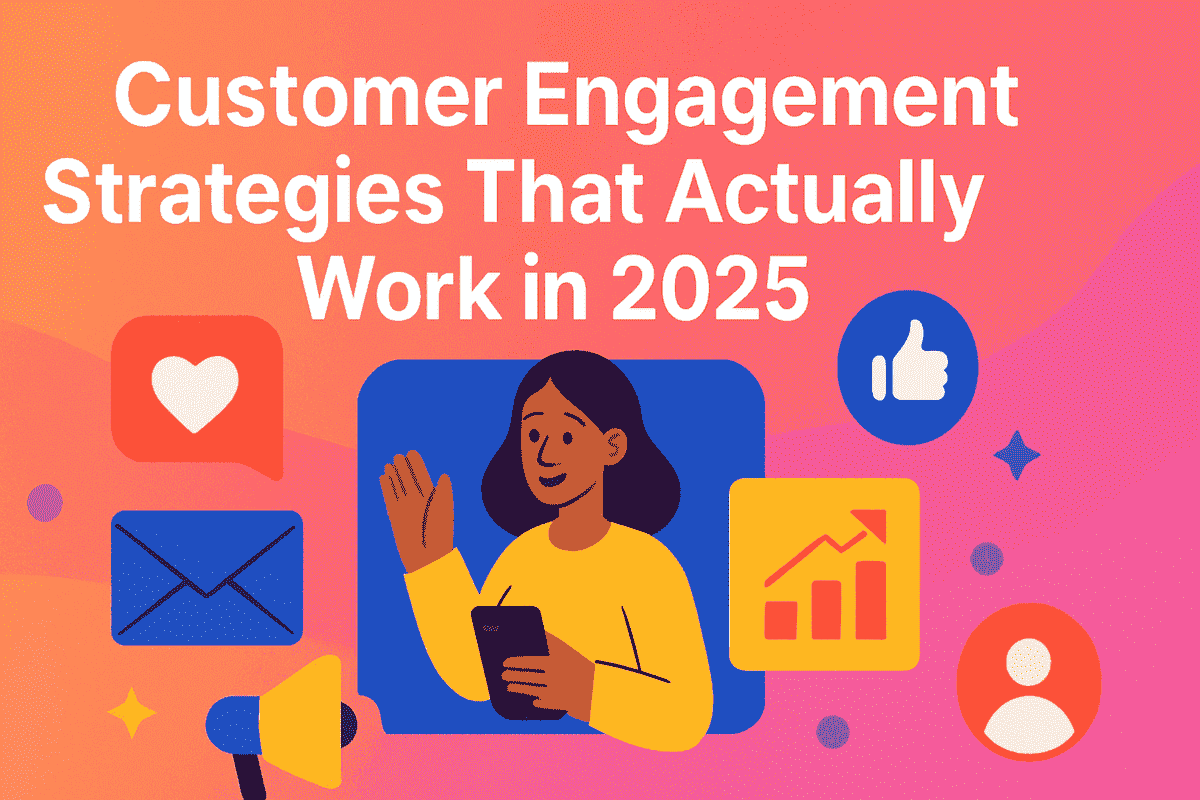 Customer Engagement Strategies That Actually Work in 2025